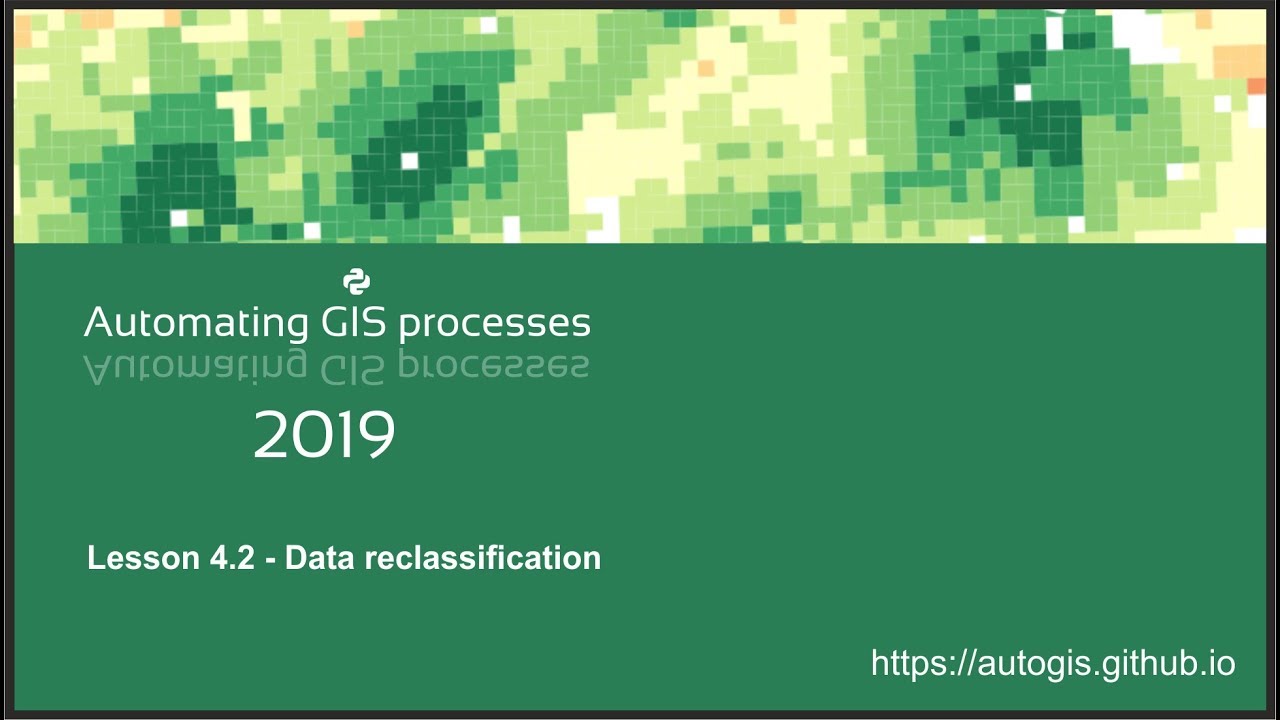 Automating GIS processes

2019

Lesson 4.2 - Data reclassification

https://autogis.github.io